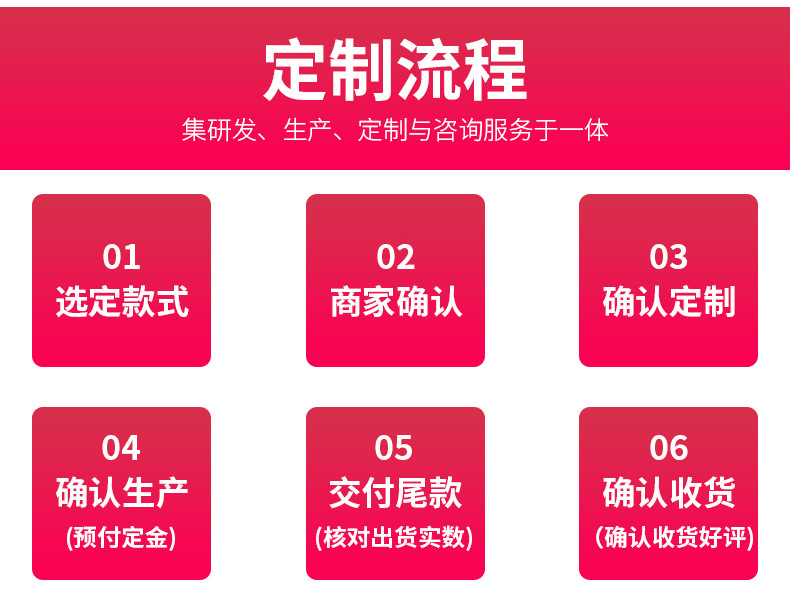 定制流程
集研发、生产、定制与咨询服务于一体

01
选定款式

02
商家确认

03
确认定制

04
确认生产
(预付定金)

05
交付尾款
(核对出货实数)

06
确认收货
(确认收货好评)